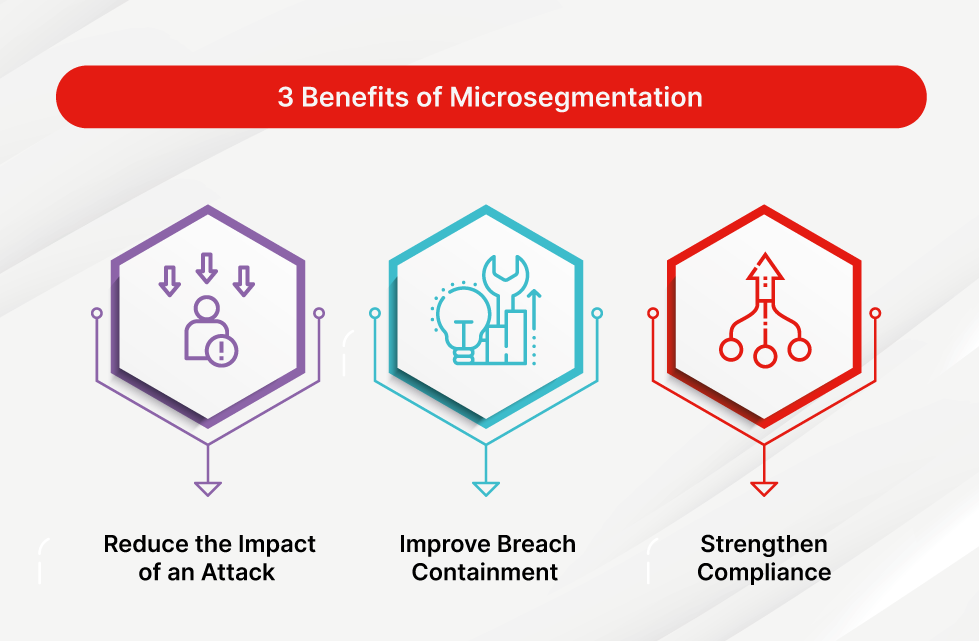 3 Benefits of Microsegmentation

Reduce the Impact of an Attack

Improve Breach Containment

Strengthen Compliance